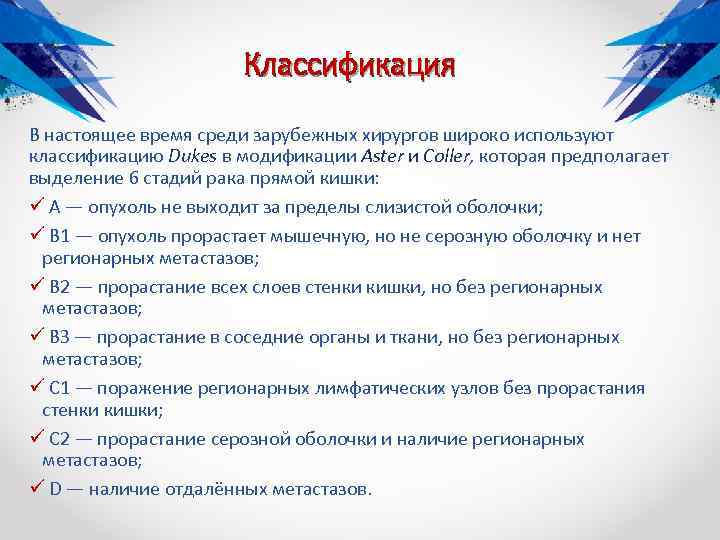 Классификация

В настоящее время среди зарубежных хирургов широко используют классификацию Dukes в модификации Aster и Coller, которая предполагает выделение 6 стадий рака прямой кишки:

✓ А — опухоль не выходит за пределы слизистой оболочки;

✓ В1 — опухоль прорастает мышечную, но не серозную оболочку и нет регионарных метастазов;

✓ В2 — прорастание всех слоев стенки кишки, но без регионарных метастазов;

✓ В3 — прорастание в соседние органы и ткани, но без регионарных метастазов;

✓ С1 — поражение регионарных лимфатических узлов без прорастания стенки кишки;

✓ С2 — прорастание серозной оболочки и наличие регионарных метастазов;

✓ D — наличие отдалённых метастазов.